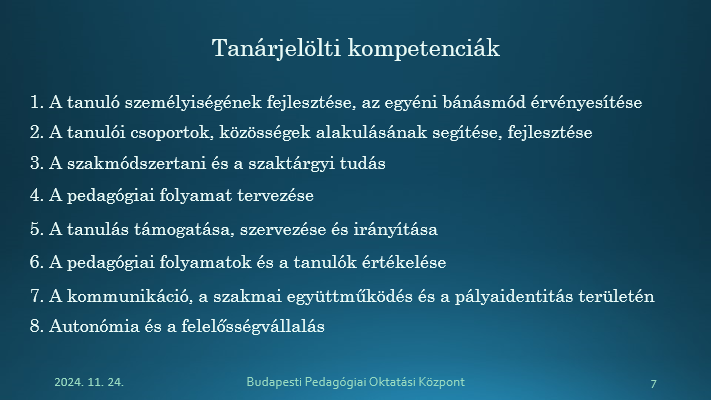 Tanárjelölti kompetenciák

1. A tanuló személyiségének fejlesztése, az egyéni bánásmód érvényesítése
2. A tanulói csoportok, közösségek alakulásának segítése, fejlesztése
3. A szakmódszertani és a szaktárgyi tudás
4. A pedagógiai folyamat tervezése
5. A tanulás támogatása, szervezése és irányítása
6. A pedagógiai folyamatok és a tanulók értékelése
7. A kommunikáció, a szakmai együttműködés és a pályaidentitás területén
8. Autonómia és a felelősségvállalás

2024. 11. 24.
Budapesti Pedagógiai Oktatási Központ
7